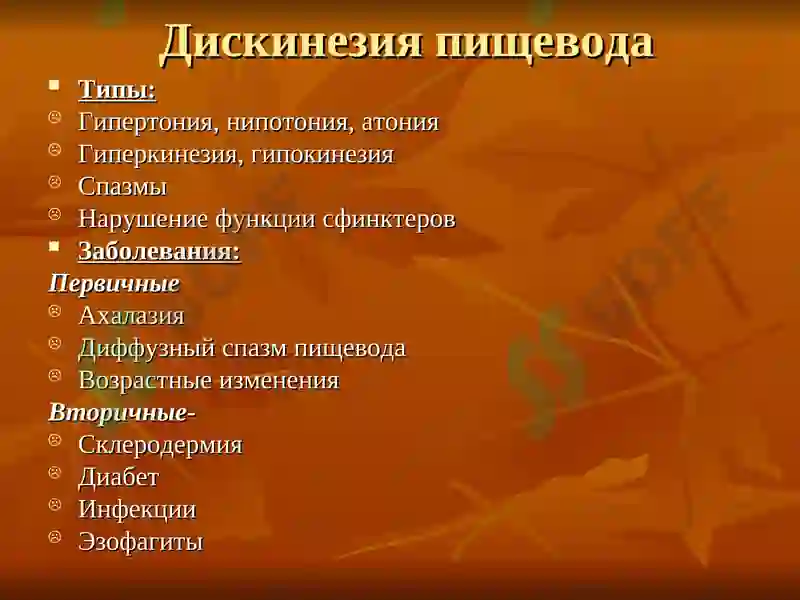 Дискинезия пищевода

Типы:
Гипертония, нипотония, атония
Гиперкинезия, гипокинезия
Спазмы
Нарушение функции сфинктеров
Заболевания:
Первичные
Ахалазия
Диффузный спазм пищевода
Возрастные изменения
Вторичные-
Склеродермия
Диабет
Инфекции
Эзофагиты